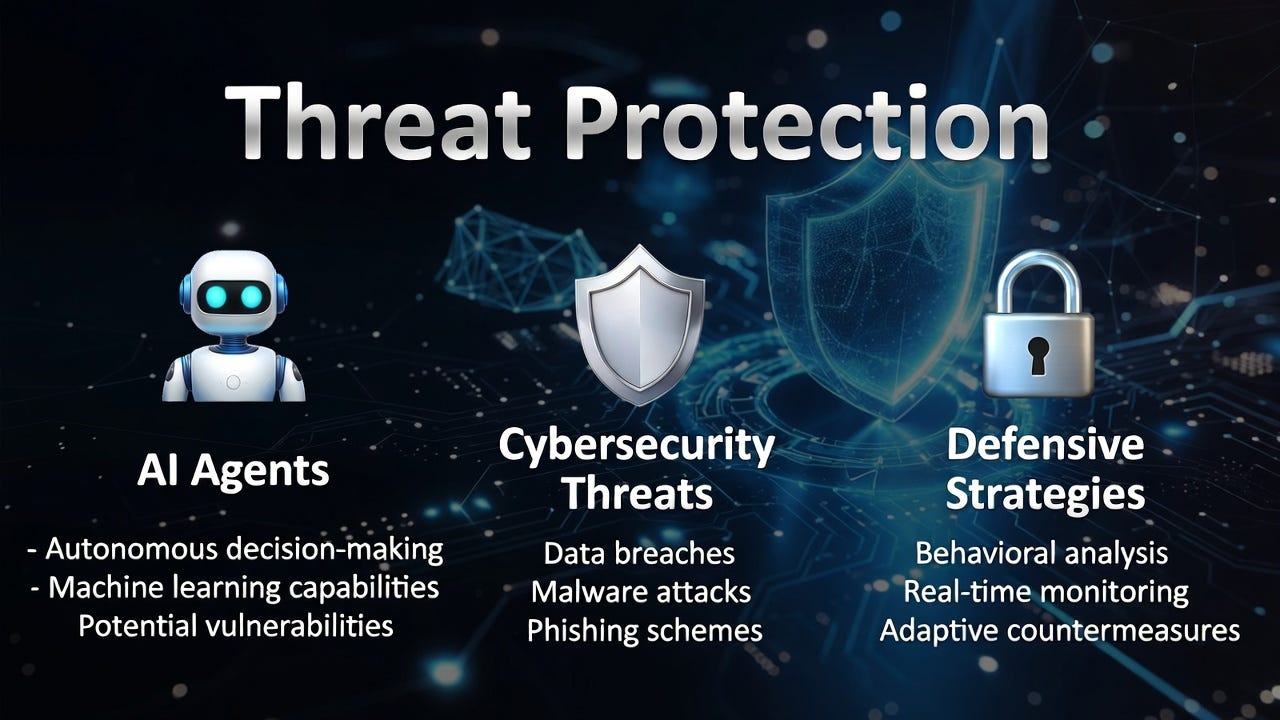 Threat Protection

AI Agents

- Autonomous decision-making
- Machine learning capabilities
Potential vulnerabilities

Cybersecurity Threats

Data breaches
Malware attacks
Phishing schemes

Defensive Strategies

Behavioral analysis
Real-time monitoring
Adaptive countermeasures